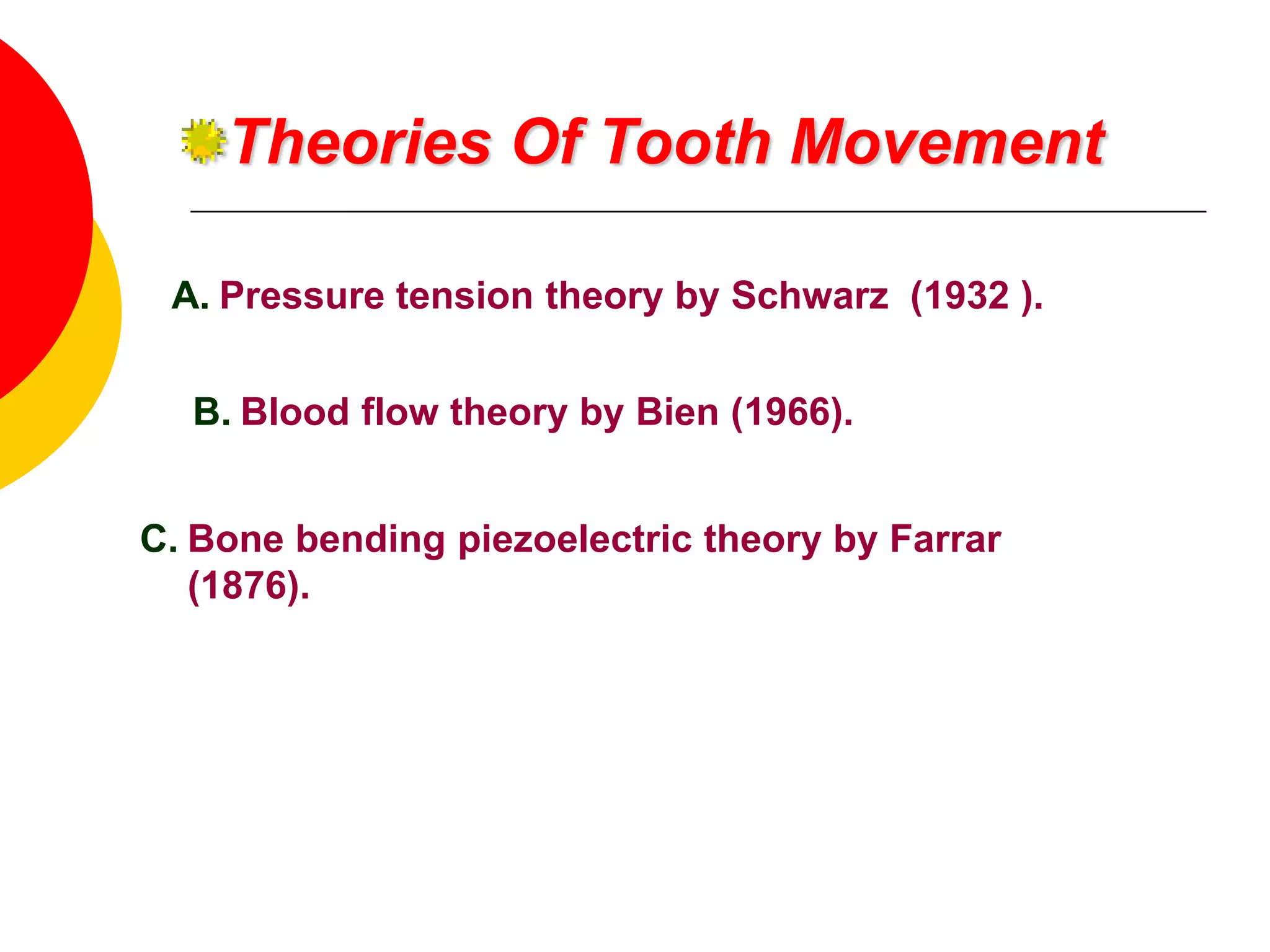 Theories Of Tooth Movement

A. Pressure tension theory by Schwarz (1932 ).

B. Blood flow theory by Bien (1966).

C. Bone bending piezoelectric theory by Farrar (1876).